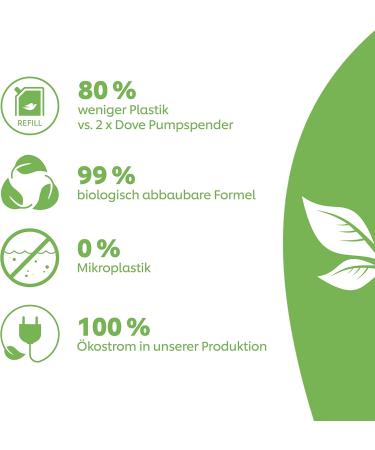 REFILL

80 %
weniger Plastik
vs. 2 x Dove Pumpspender

99 %
biologisch abbaubare Formel

0 %
Mikroplastik

100 %
Ökostrom in unserer Produktion